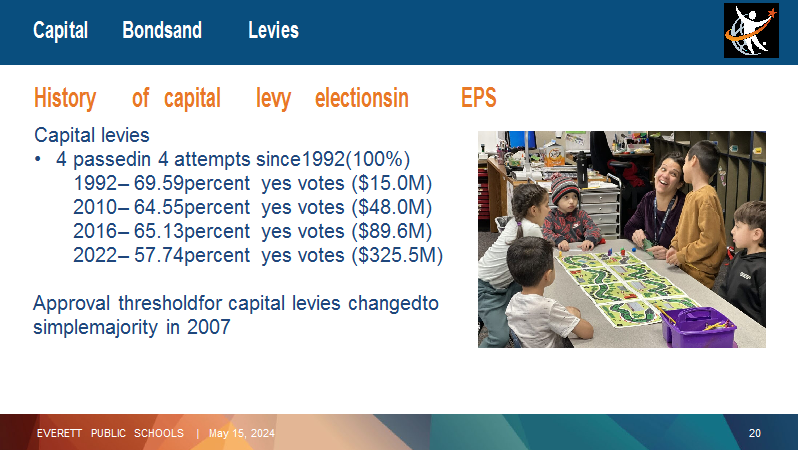 Capital Bondsand Levies

History of capital levy electionsin EPS

Capital levies
• 4 passedin 4 attempts since1992(100%)
1992– 69.59percent yes votes ($15.0M)
2010– 64.55percent yes votes ($48.0M)
2016– 65.13percent yes votes ($89.6M)
2022– 57.74percent yes votes ($325.5M)

Approval thresholdfor capital levies changedto simplemajority in 2007

EVERETT PUBLIC SCHOOLS | May 15, 2024

20